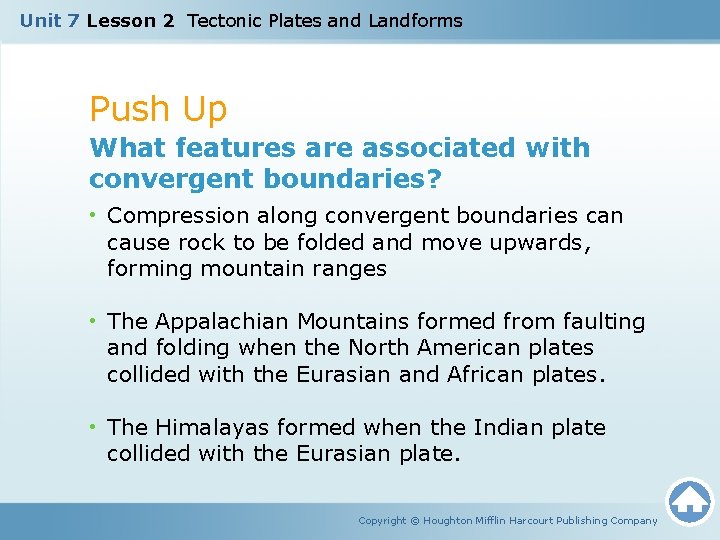 Unit 7 Lesson 2 Tectonic Plates and Landforms

Push Up

What features are associated with convergent boundaries?

• Compression along convergent boundaries can cause rock to be folded and move upwards, forming mountain ranges

• The Appalachian Mountains formed from faulting and folding when the North American plates collided with the Eurasian and African plates.

• The Himalayas formed when the Indian plate collided with the Eurasian plate.

Copyright © Houghton Mifflin Harcourt Publishing Company